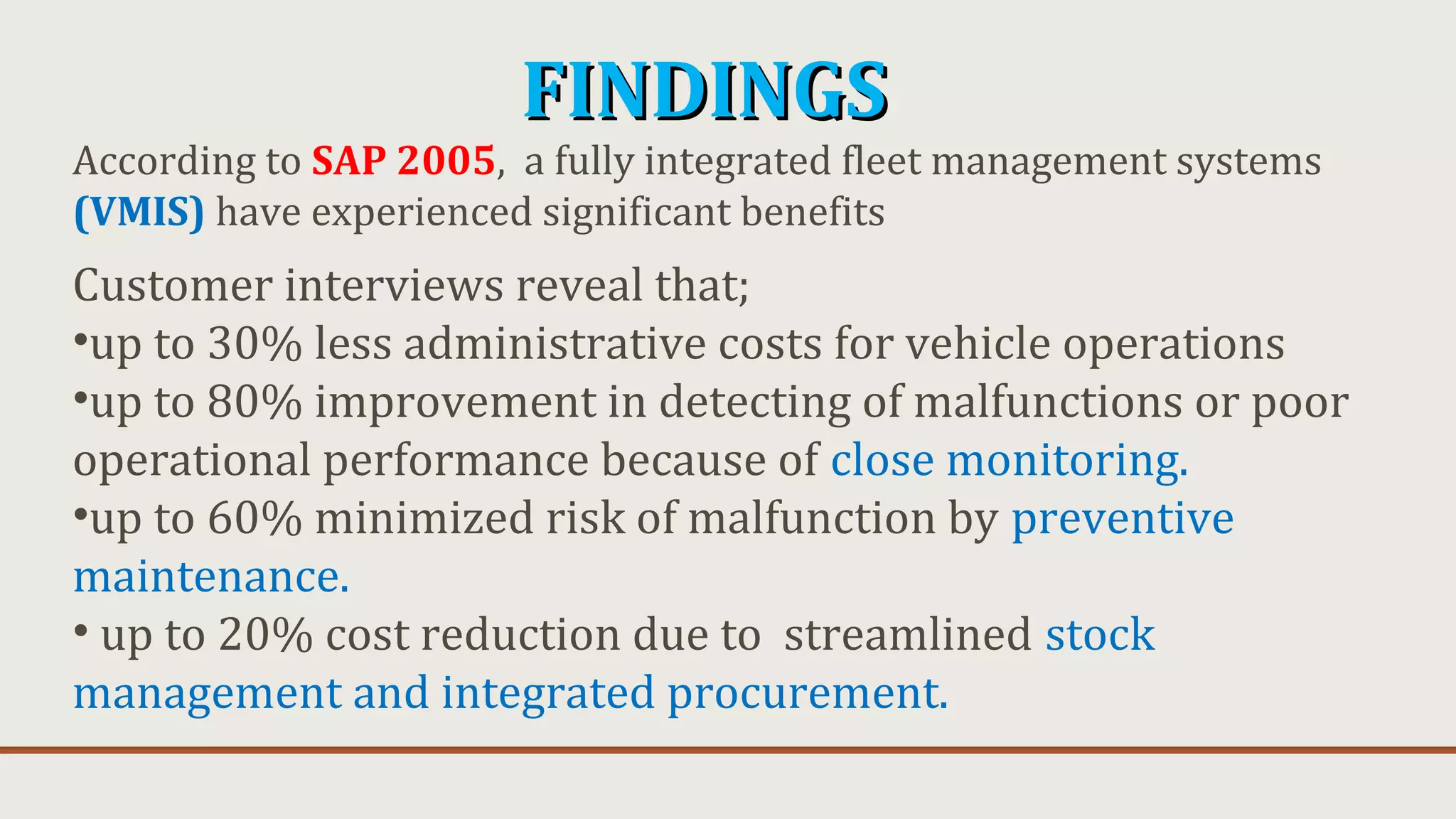 FINDINGS

According to SAP 2005, a fully integrated fleet management systems (VMIS) have experienced significant benefits

Customer interviews reveal that;
•up to 30% less administrative costs for vehicle operations
•up to 80% improvement in detecting of malfunctions or poor operational performance because of close monitoring.
•up to 60% minimized risk of malfunction by preventive maintenance.
• up to 20% cost reduction due to streamlined stock management and integrated procurement.